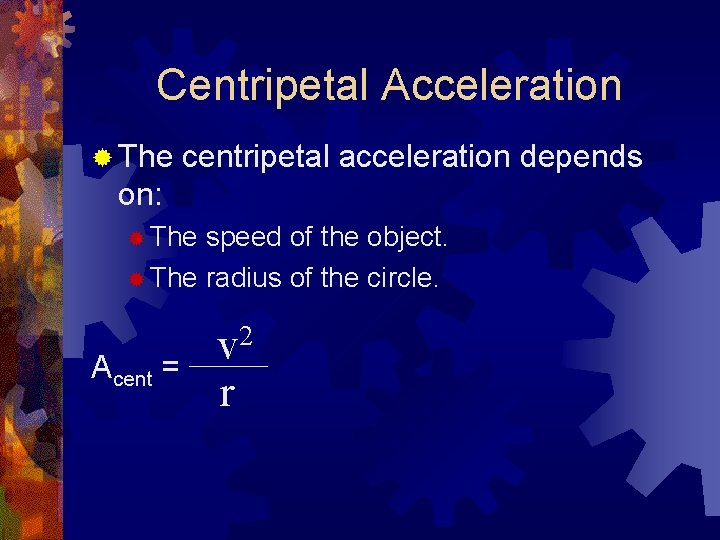 Centripetal Acceleration

The centripetal acceleration depends on:

The speed of the object.

The radius of the circle.

$A_{cent} = \frac{v^2}{r}$